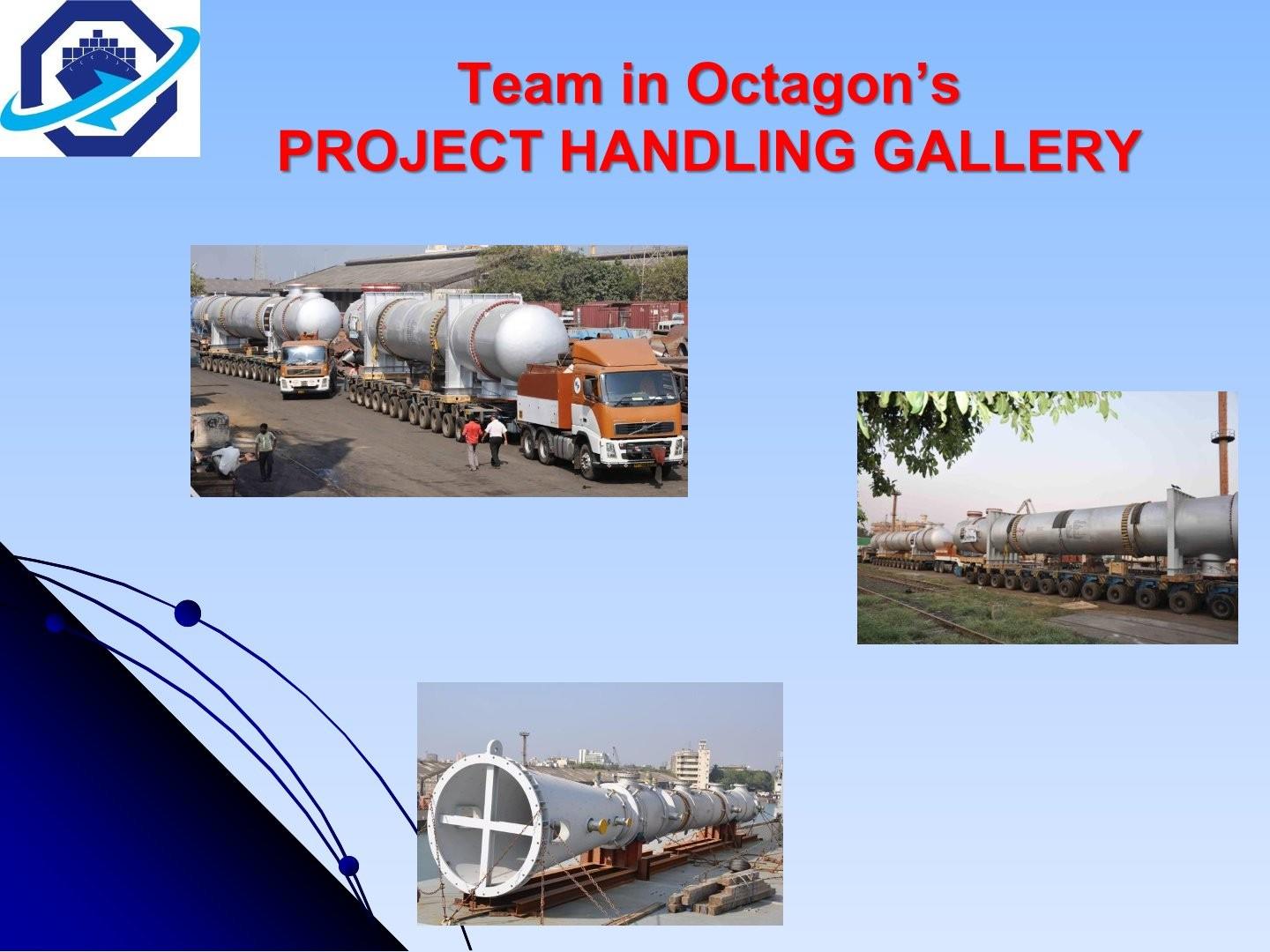 Team in Octagon's
PROJECT HANDLING GALLERY